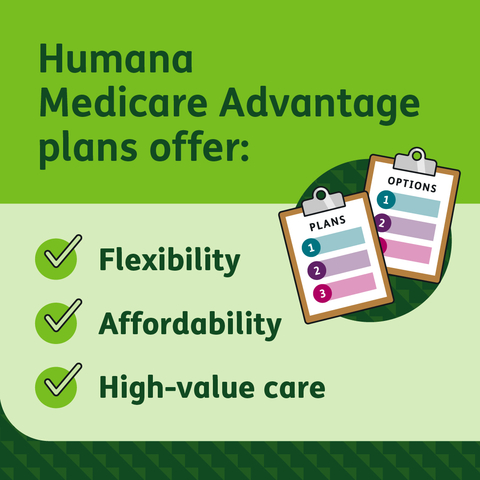 Humana Medicare Advantage plans offer:

OPTIONS
1
2

PLANS
1
2
3

Flexibility

Affordability

High-value care